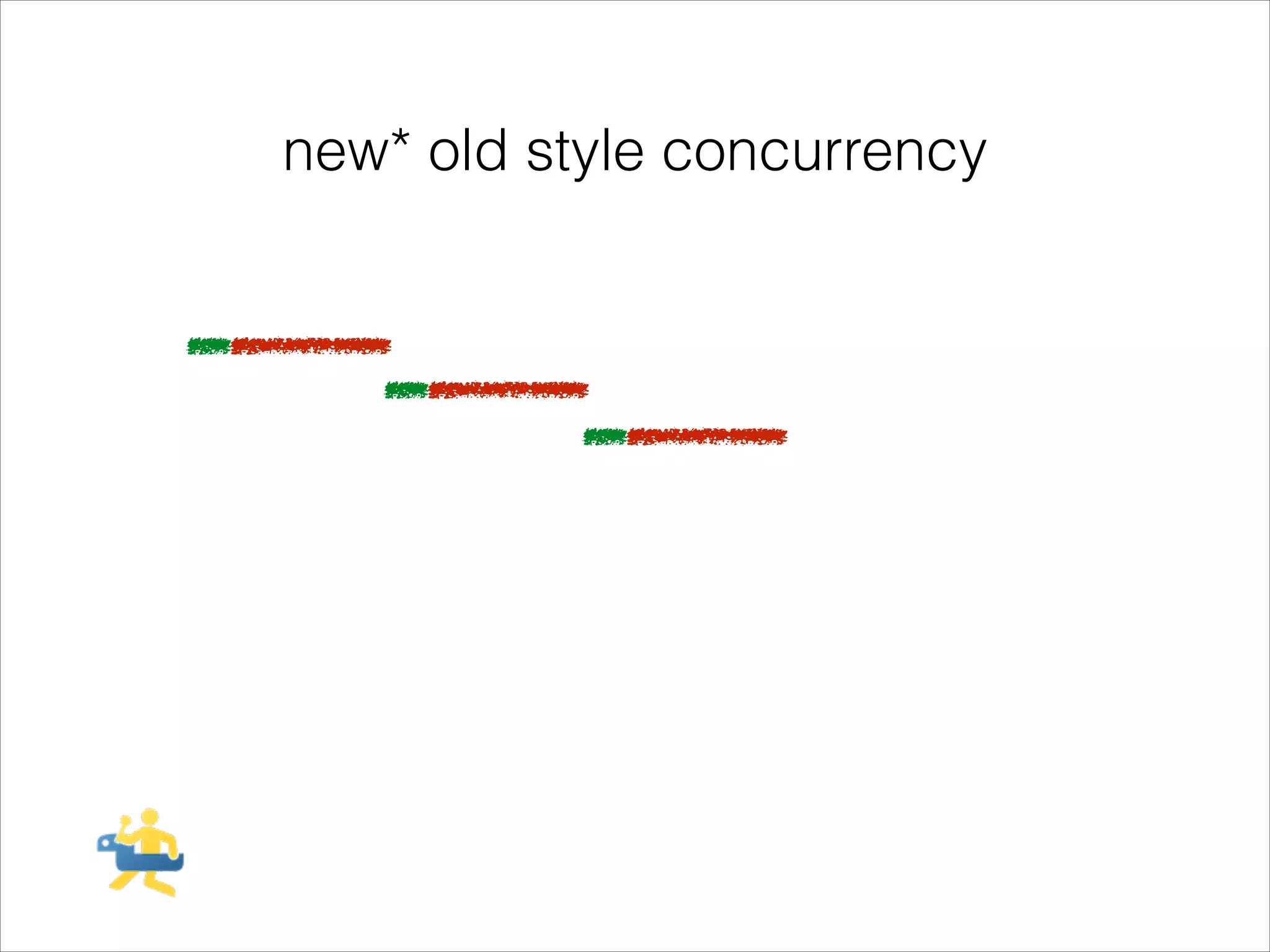 new* old style concurrency